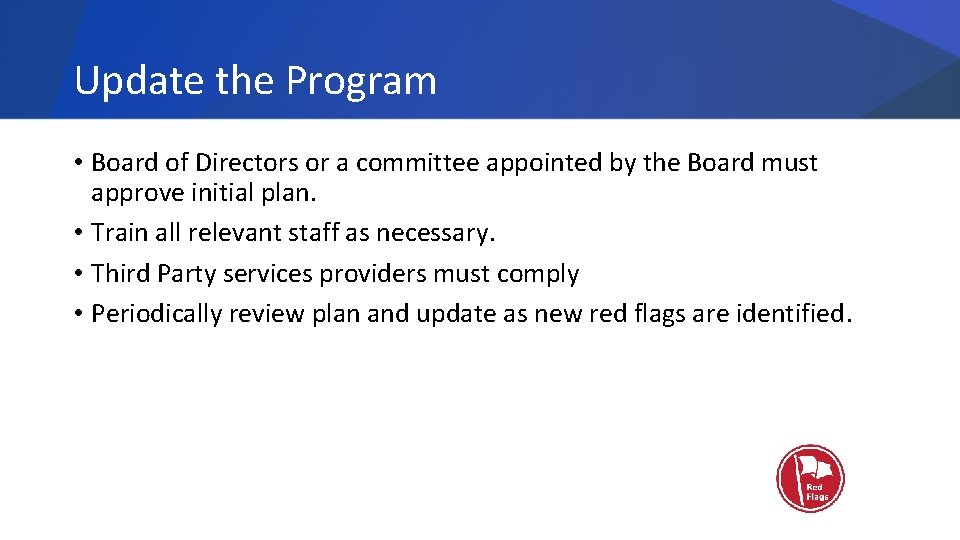 Update the Program

• Board of Directors or a committee appointed by the Board must approve initial plan.
• Train all relevant staff as necessary.
• Third Party services providers must comply
• Periodically review plan and update as new red flags are identified.

Red Flags